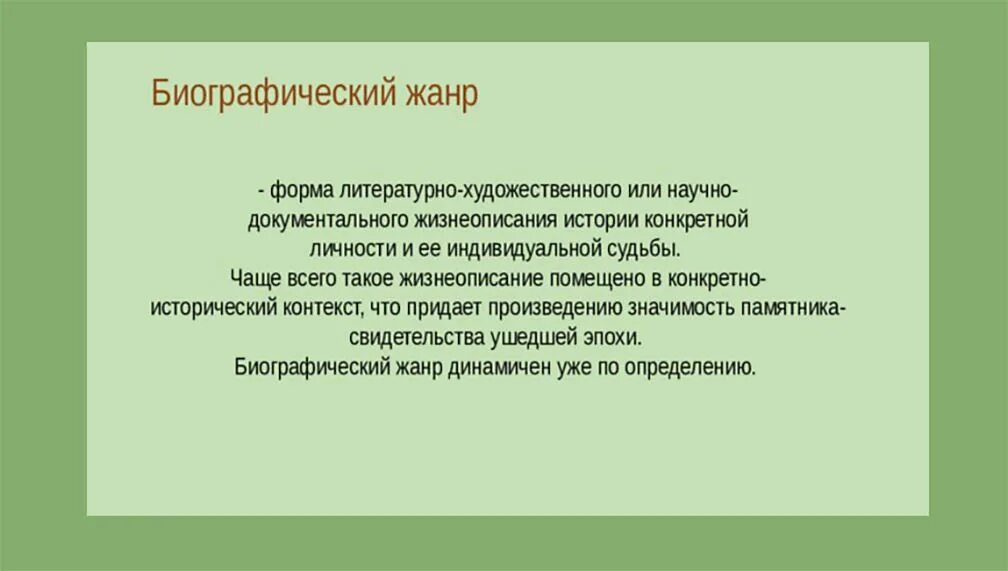 Биографический жанр

- форма литературно-художественного или научно-документального жизнеописания истории конкретной личности и ее индивидуальной судьбы.
Чаще всего такое жизнеописание помещено в конкретно-исторический контекст, что придает произведению значимость памятника-свидетельства ушедшей эпохи.
Биографический жанр динамичен уже по определению.